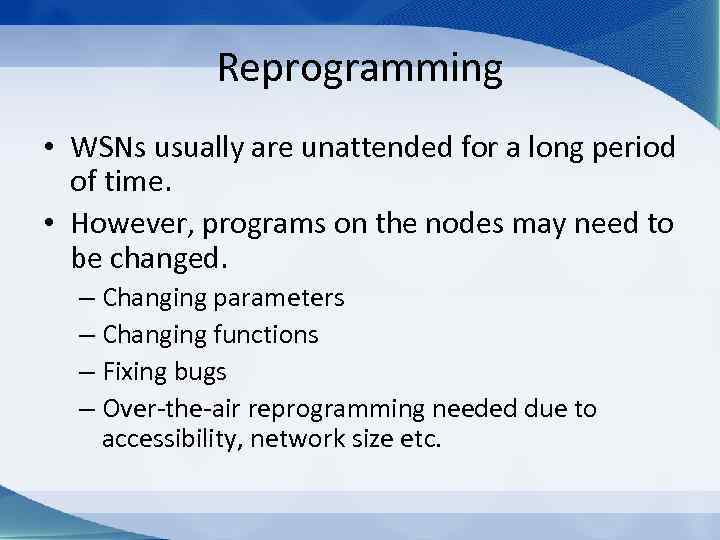 Reprogramming

• WSNs usually are unattended for a long period of time.

• However, programs on the nodes may need to be changed.
– Changing parameters
– Changing functions
– Fixing bugs
– Over-the-air reprogramming needed due to accessibility, network size etc.